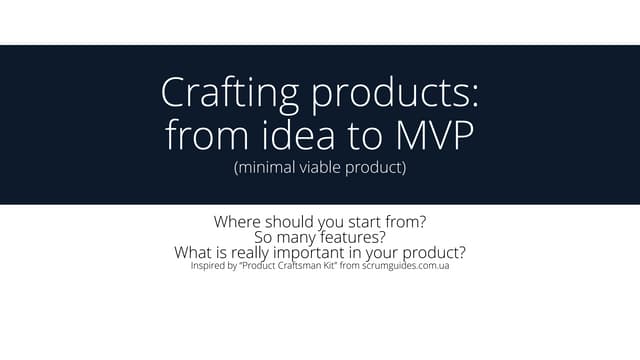 Crafting products: from idea to MVP
(minimal viable product)

Where should you start from?
So many features?
What is really important in your product?
Inspired by "Product Craftsman Kit" from scrumguides.com.ua